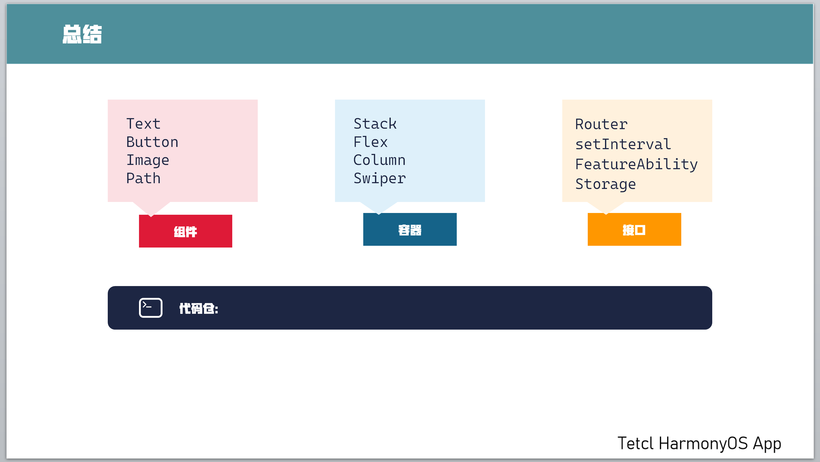 总结

Text
Button
Image
Path

组件

Stack
Flex
Column
Swiper

容器

Router
setInterval
FeatureAbility
Storage

接口

代码仓:

Tetcl HarmonyOS App